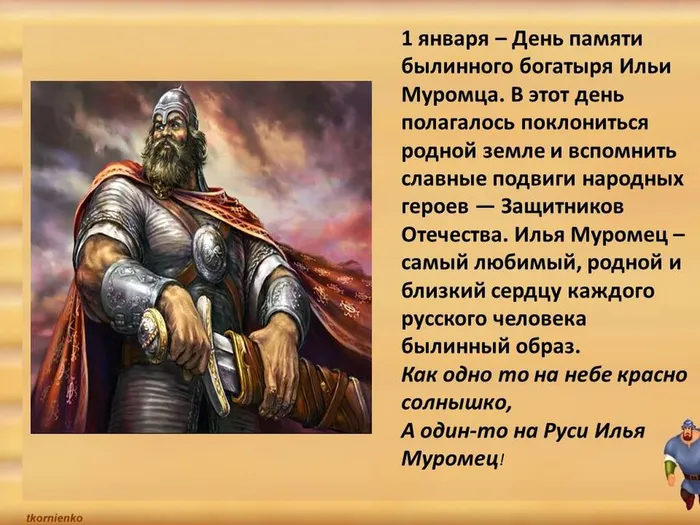 1 января – День памяти былинного богатыря Ильи Муромца. В этот день полагалось поклониться родной земле и вспомнить славные подвиги народных героев — Защитников Отечества. Илья Муромец – самый любимый, родной и близкий сердцу каждого русского человека былинный образ.
Как одно то на небе красно солнышко,
А один-то на Руси Илья Муромец!

tkornienko